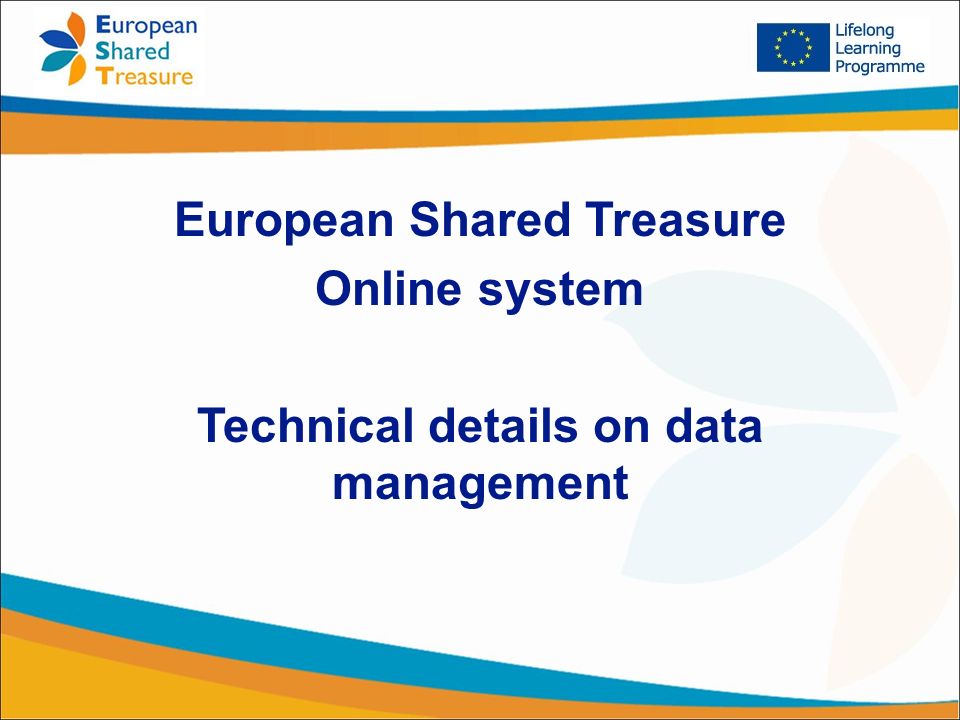 European Shared Treasure

Lifelong Learning Programme

European Shared Treasure
Online system

Technical details on data management